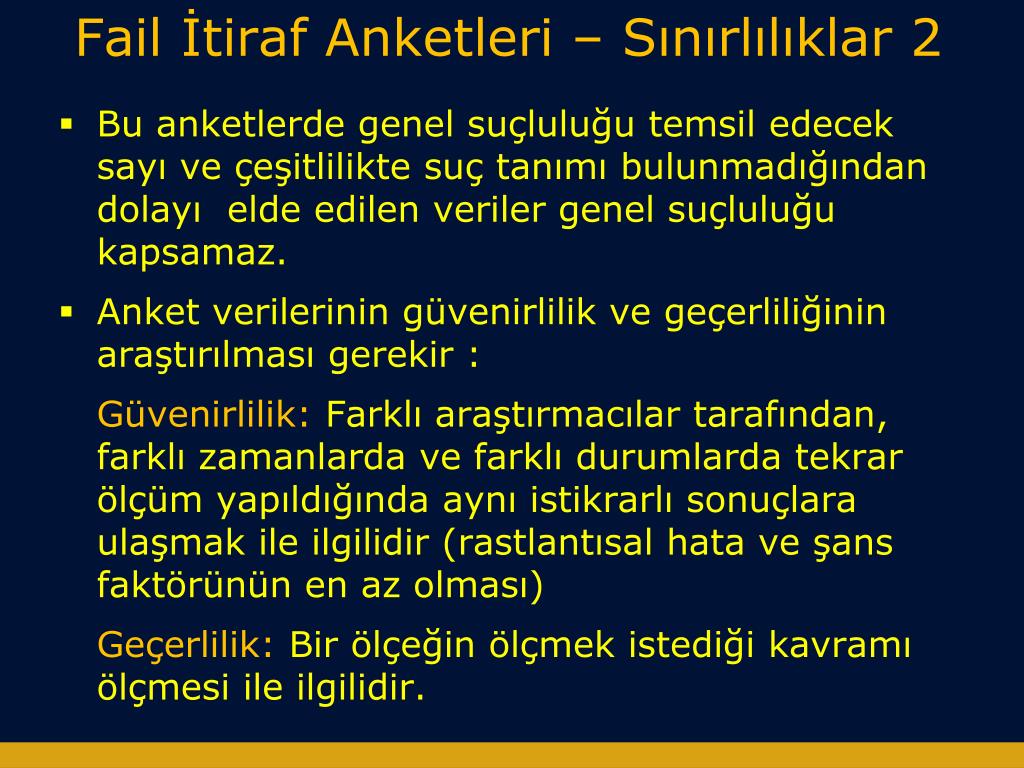 Fail İtiraf Anketleri – Sınırlılıklar 2

▪ Bu anketlerde genel suçluluğu temsil edecek sayı ve çeşitlilikte suç tanımı bulunmadığından dolayı elde edilen veriler genel suçluluğu kapsamaz.

▪ Anket verilerinin güvenirlilik ve geçerliliğinin araştırılması gerekir :

Güvenirlilik: Farklı araştırmacılar tarafından, farklı zamanlarda ve farklı durumlarda tekrar ölçüm yapıldığında aynı istikrarlı sonuçlara ulaşmak ile ilgilidir (rastlantısal hata ve şans faktörünün en az olması)

Geçerlilik: Bir ölçeğin ölçmek istediği kavramı ölçmesi ile ilgilidir.